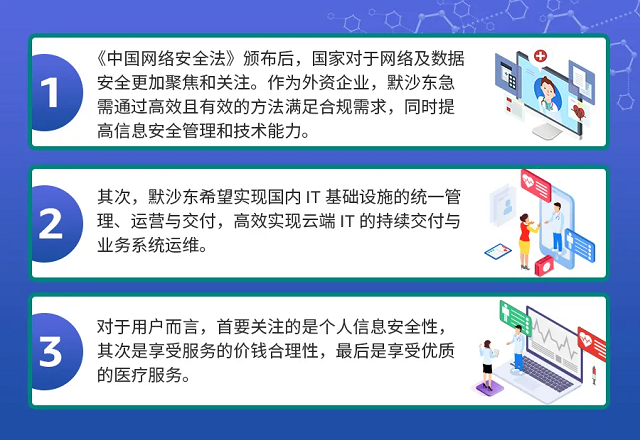 1

《中国网络安全法》颁布后，国家对于网络及数据安全更加聚焦和关注。作为外资企业，默沙东急需通过高效且有效的方法满足合规需求，同时提高信息安全管理和技术能力。

2

其次，默沙东希望实现国内 IT 基础设施的统一管理、运营与交付，高效实现云端 IT 的持续交付与业务系统运维。

3

对于用户而言，首要关注的是个人信息安全性，其次是享受服务的价钱合理性，最后是享受优质的医疗服务。